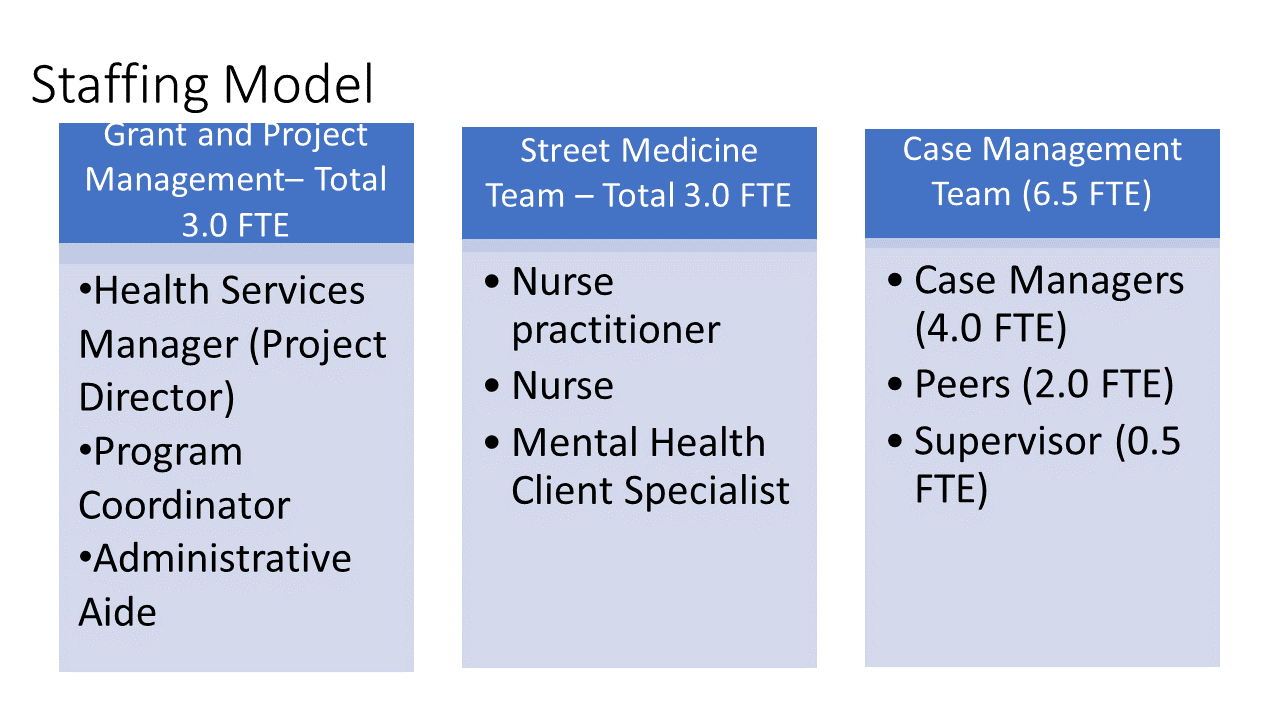 Staffing Model

Grant and Project Management– Total 3.0 FTE

•Health Services Manager (Project Director)
•Program Coordinator
•Administrative Aide

Street Medicine Team – Total 3.0 FTE

• Nurse practitioner
• Nurse
• Mental Health Client Specialist

Case Management Team (6.5 FTE)

• Case Managers (4.0 FTE)
• Peers (2.0 FTE)
• Supervisor (0.5 FTE)